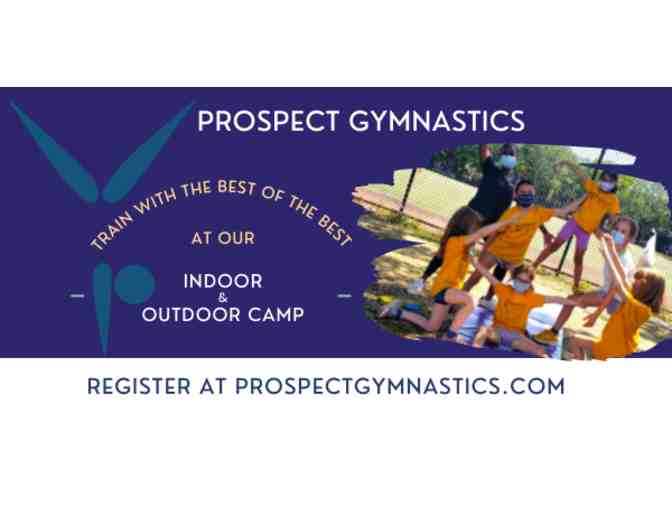 PROSPECT GYMNASTICS

TRAIN WITH THE BEST OF THE BEST

AT OUR

INDOOR
&
OUTDOOR CAMP

REGISTER AT PROSPECTGYMNASTICS.COM